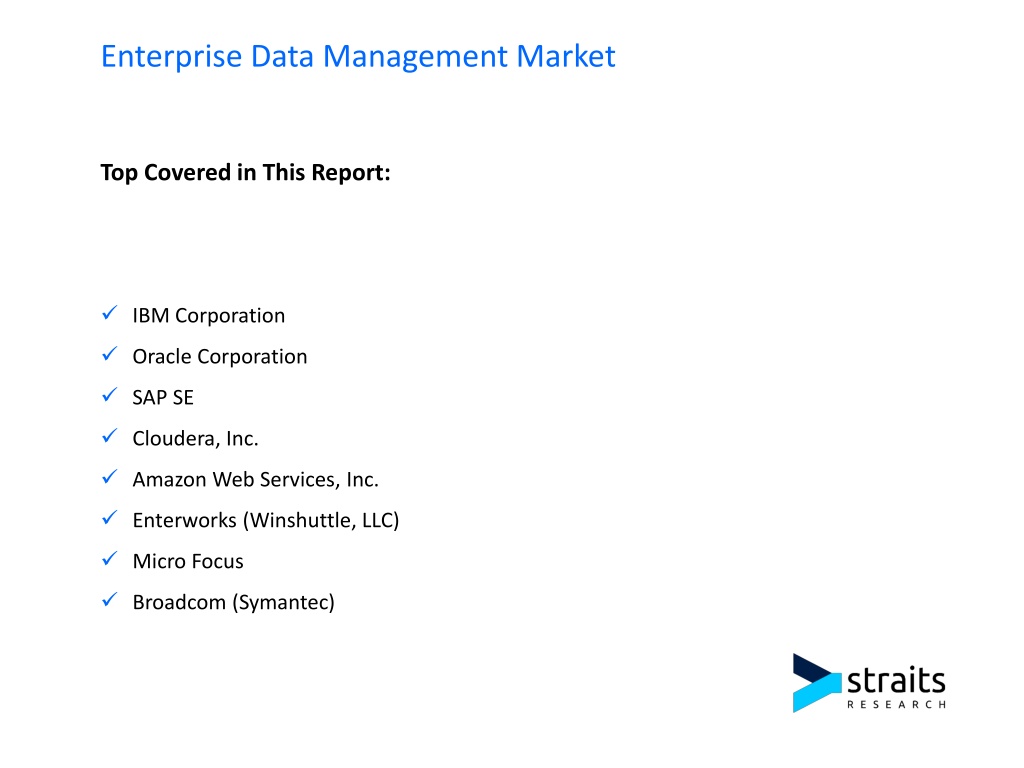 Enterprise Data Management Market

Top Covered in This Report:

✓ IBM Corporation
✓ Oracle Corporation
✓ SAP SE
✓ Cloudera, Inc.
✓ Amazon Web Services, Inc.
✓ Enterworks (Winshuttle, LLC)
✓ Micro Focus
✓ Broadcom (Symantec)

straits
RESEARCH